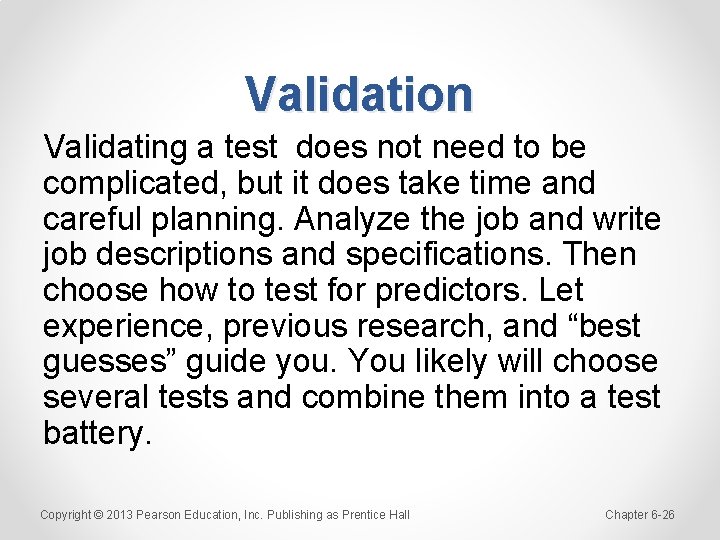 Validation

Validating a test does not need to be complicated, but it does take time and careful planning. Analyze the job and write job descriptions and specifications. Then choose how to test for predictors. Let experience, previous research, and “best guesses” guide you. You likely will choose several tests and combine them into a test battery.

Copyright © 2013 Pearson Education, Inc. Publishing as Prentice Hall

Chapter 6-26